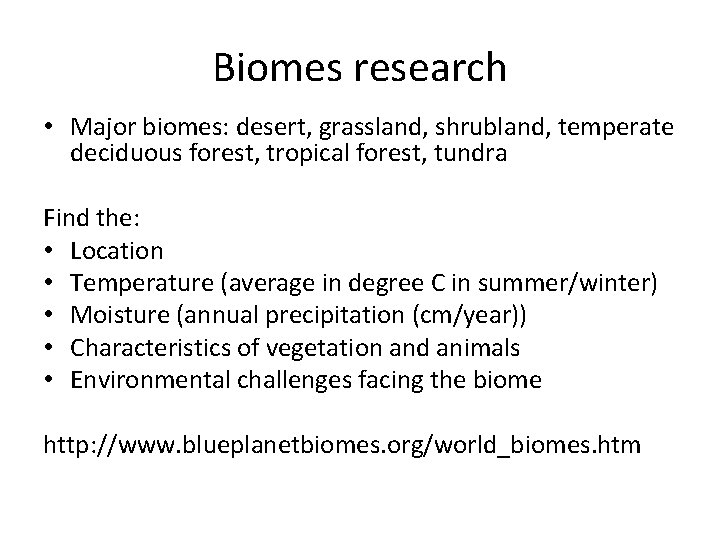 Biomes research

• Major biomes: desert, grassland, shrubland, temperate deciduous forest, tropical forest, tundra

Find the:
• Location
• Temperature (average in degree C in summer/winter)
• Moisture (annual precipitation (cm/year))
• Characteristics of vegetation and animals
• Environmental challenges facing the biome

http://www.blueplanetbiomes.org/world_biomes.htm